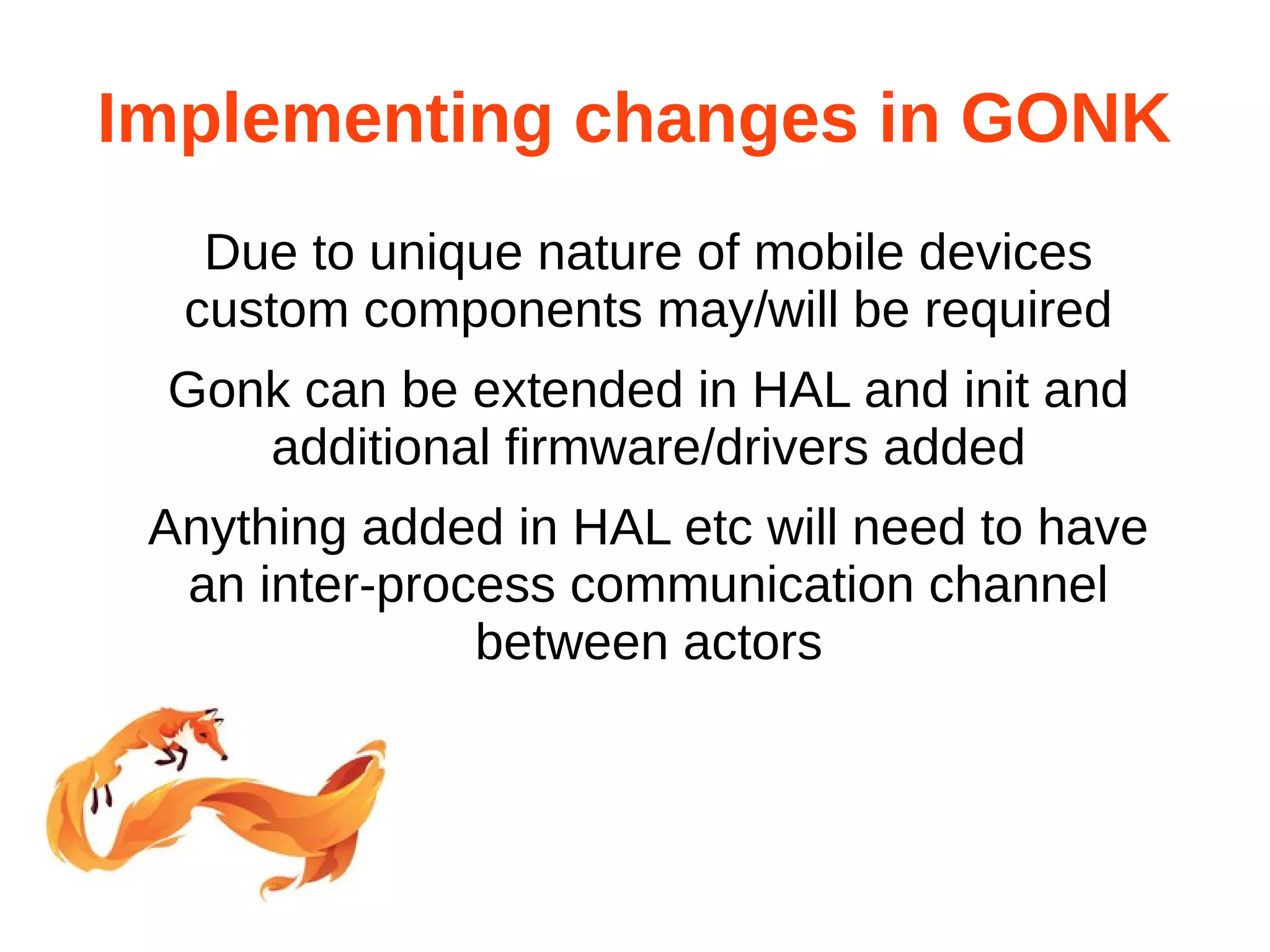 Implementing changes in GONK

Due to unique nature of mobile devices custom components may/will be required

Gonk can be extended in HAL and init and additional firmware/drivers added

Anything added in HAL etc will need to have an inter-process communication channel between actors